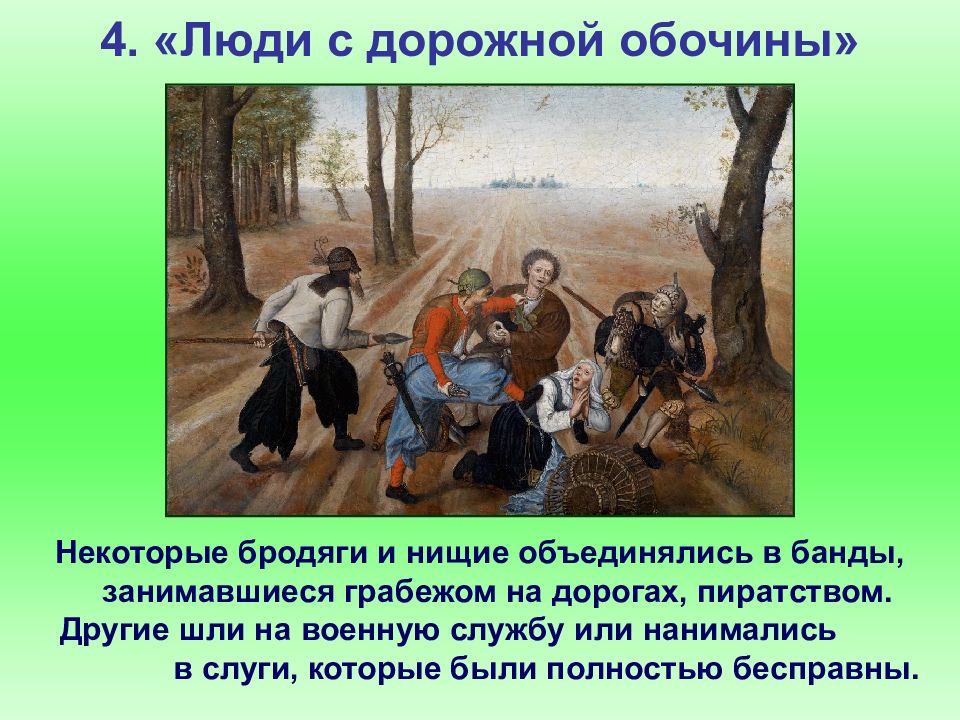 4. «Люди с дорожной обочины»

Некоторые бродяги и нищие объединялись в банды, занимавшиеся грабежом на дорогах, пиратством. Другие шли на военную службу или нанимались в слуги, которые были полностью бесправны.